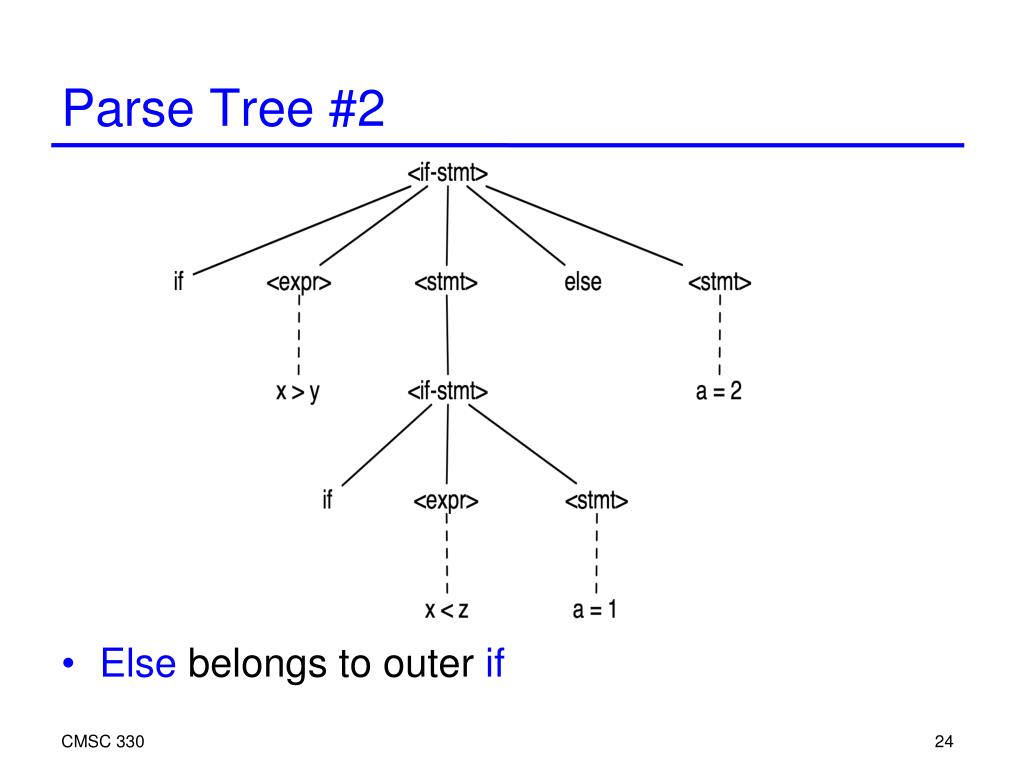 Parse Tree #2

<if-stmt>

if <expr> <stmt> else <stmt>

x > y <if-stmt> a = 2

if <expr> <stmt>

x < z a = 1

• Else belongs to outer if

CMSC 330

24